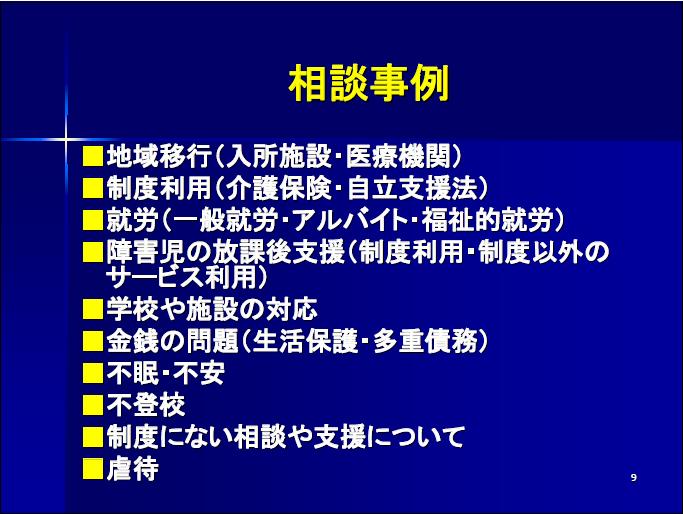 相談事例

■地域移行（入所施設・医療機関）
■制度利用（介護保険・自立支援法）
■就労（一般就労・アルバイト・福祉的就労）
■障害児の放課後支援（制度利用・制度以外のサービス利用）
■学校や施設の対応
■金銭の問題（生活保護・多重債務）
■不眠・不安
■不登校
■制度にない相談や支援について
■虐待

9